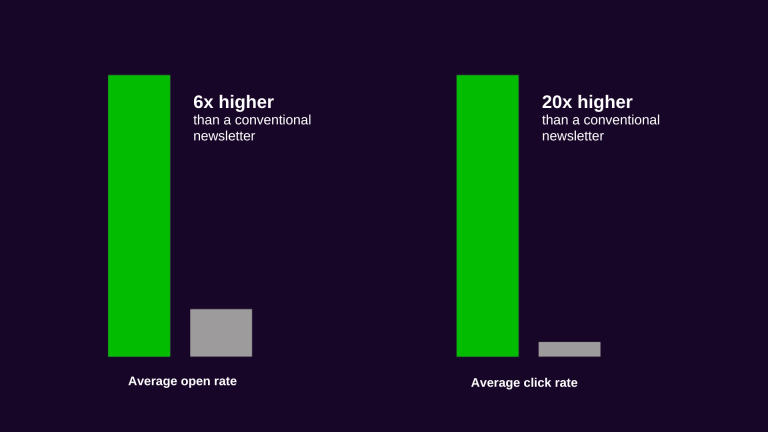 6x higher
than a conventional newsletter

Average open rate

20x higher
than a conventional newsletter

Average click rate